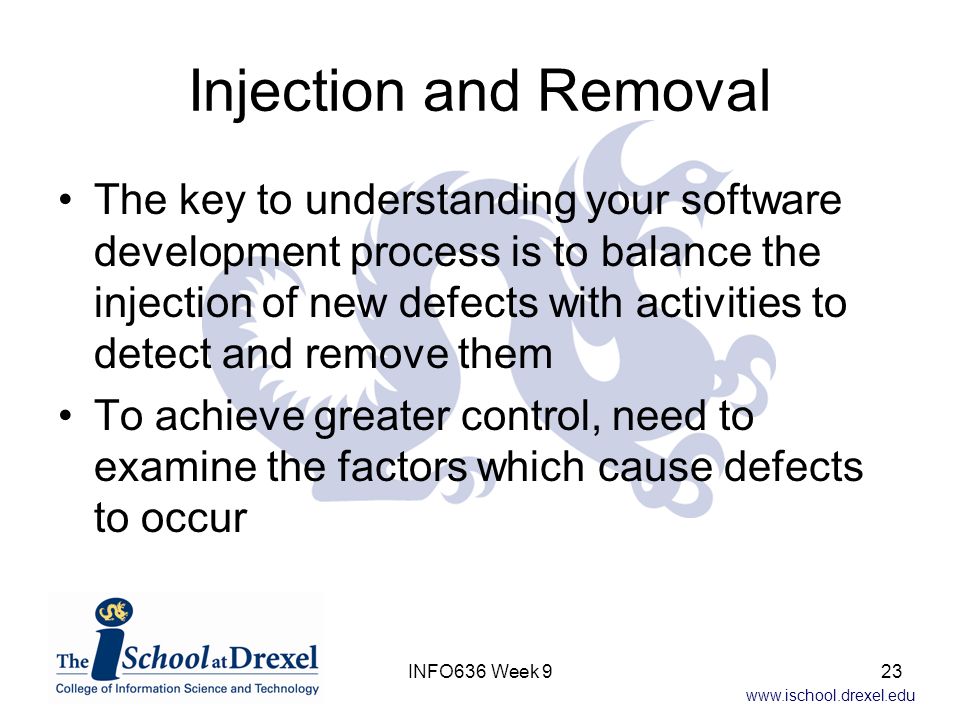 Injection and Removal

• The key to understanding your software development process is to balance the injection of new defects with activities to detect and remove them

• To achieve greater control, need to examine the factors which cause defects to occur

The iSchool at Drexel
College of Information Science and Technology

INFO636 Week 9

23

www.ischool.drexel.edu